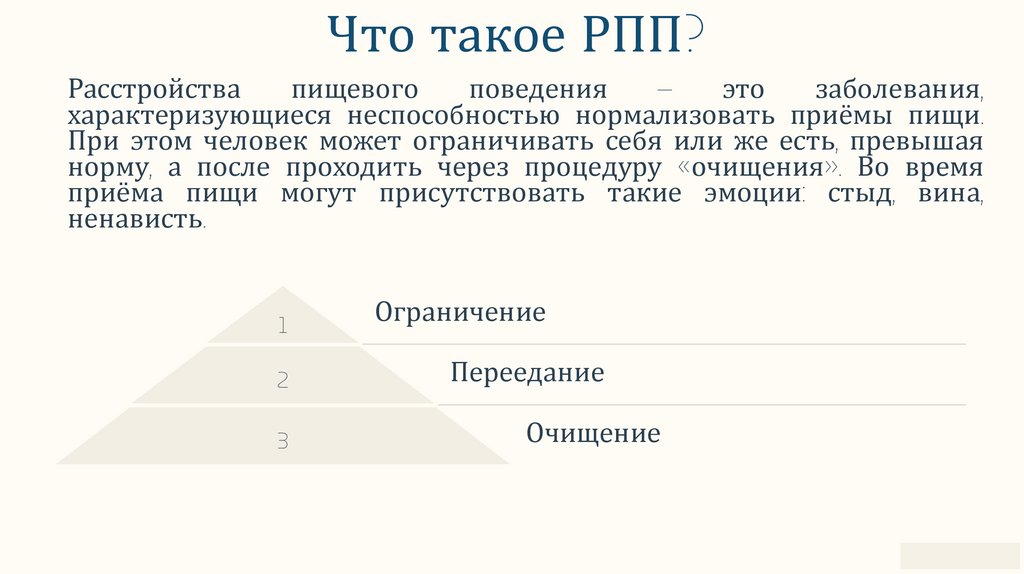 Что такое РПП?

Расстройства пищевого поведения – это заболевания, характеризующиеся неспособностью нормализовать приёмы пищи. При этом человек может ограничивать себя или же есть, превышая норму, а после проходить через процедуру «очищения». Во время приёма пищи могут присутствовать такие эмоции: стыд, вина, ненависть.

1
Ограничение
2
Переедание
3
Очищение